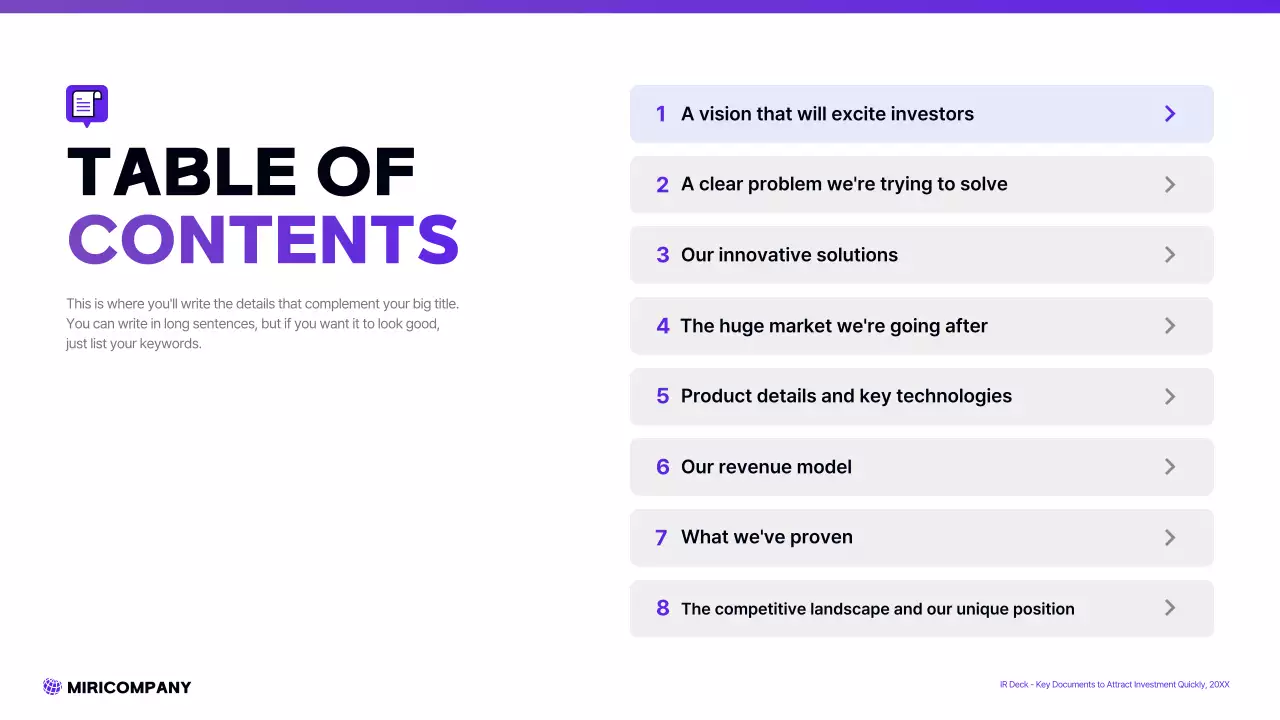 TABLE OF CONTENTS

This is where you'll write the details that complement your big title. You can write in long sentences, but if you want it to look good, just list your keywords.

1 A vision that will excite investors

2 A clear problem we're trying to solve

3 Our innovative solutions

4 The huge market we're going after

5 Product details and key technologies

6 Our revenue model

7 What we've proven

8 The competitive landscape and our unique position

MIRICOMPANY

IR Deck - Key Documents to Attract Investment Quickly, 20XX